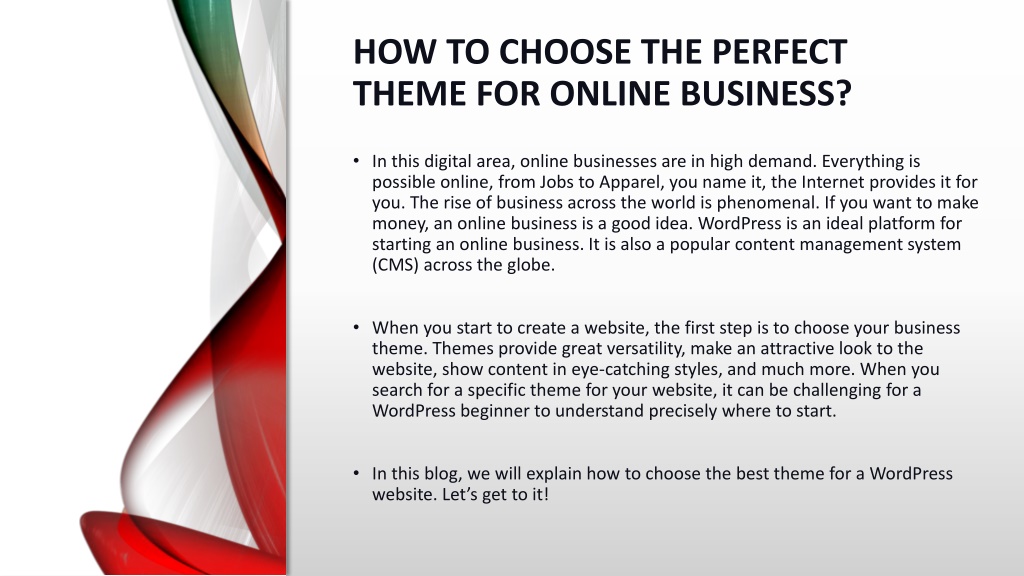 HOW TO CHOOSE THE PERFECT THEME FOR ONLINE BUSINESS?

• In this digital area, online businesses are in high demand. Everything is possible online, from Jobs to Apparel, you name it, the Internet provides it for you. The rise of business across the world is phenomenal. If you want to make money, an online business is a good idea. WordPress is an ideal platform for starting an online business. It is also a popular content management system (CMS) across the globe.

• When you start to create a website, the first step is to choose your business theme. Themes provide great versatility, make an attractive look to the website, show content in eye-catching styles, and much more. When you search for a specific theme for your website, it can be challenging for a WordPress beginner to understand precisely where to start.

• In this blog, we will explain how to choose the best theme for a WordPress website. Let's get to it!